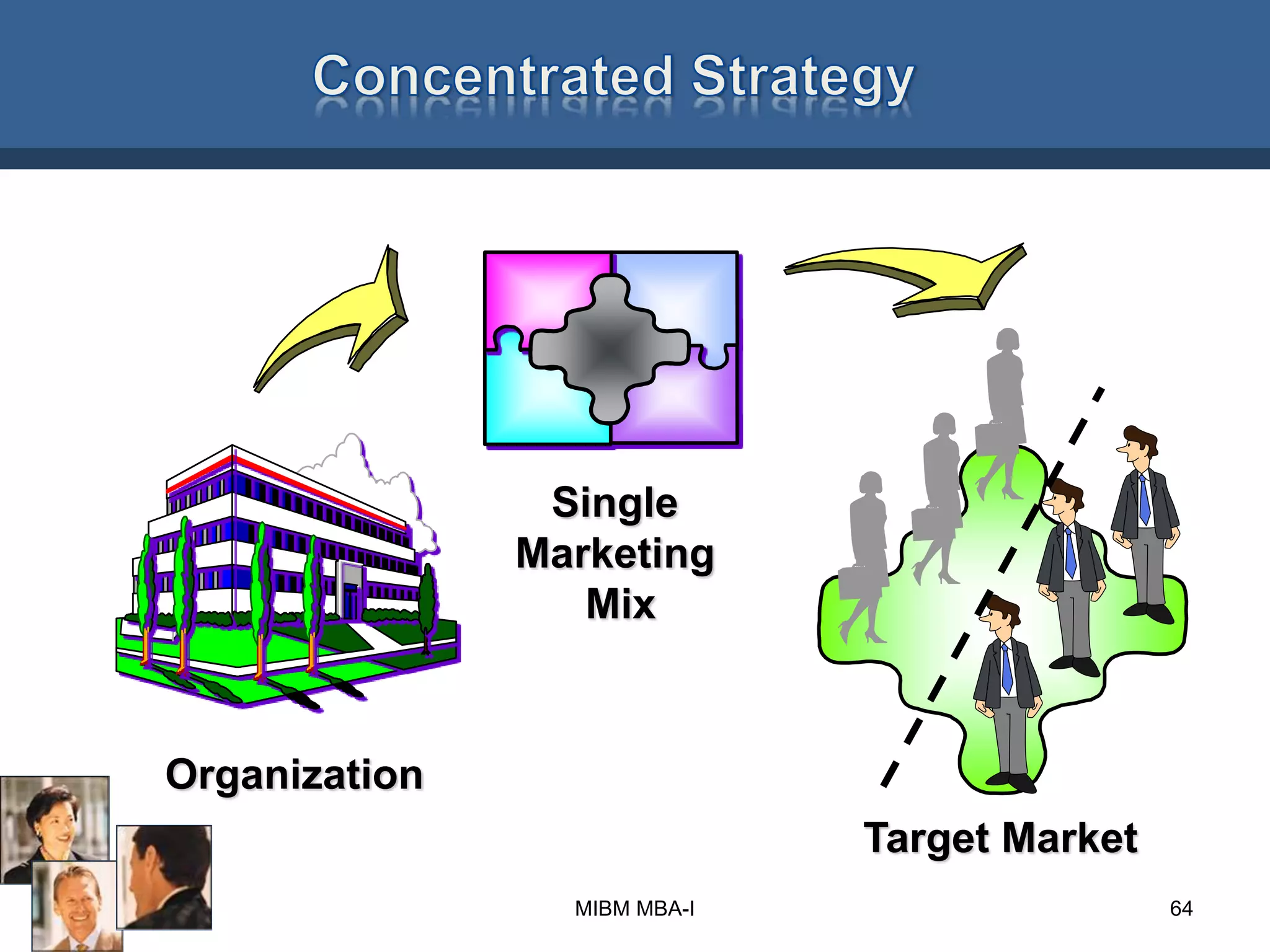 Concentrated Strategy

Single Marketing Mix

Organization

Target Market

MIBM MBA-I

64